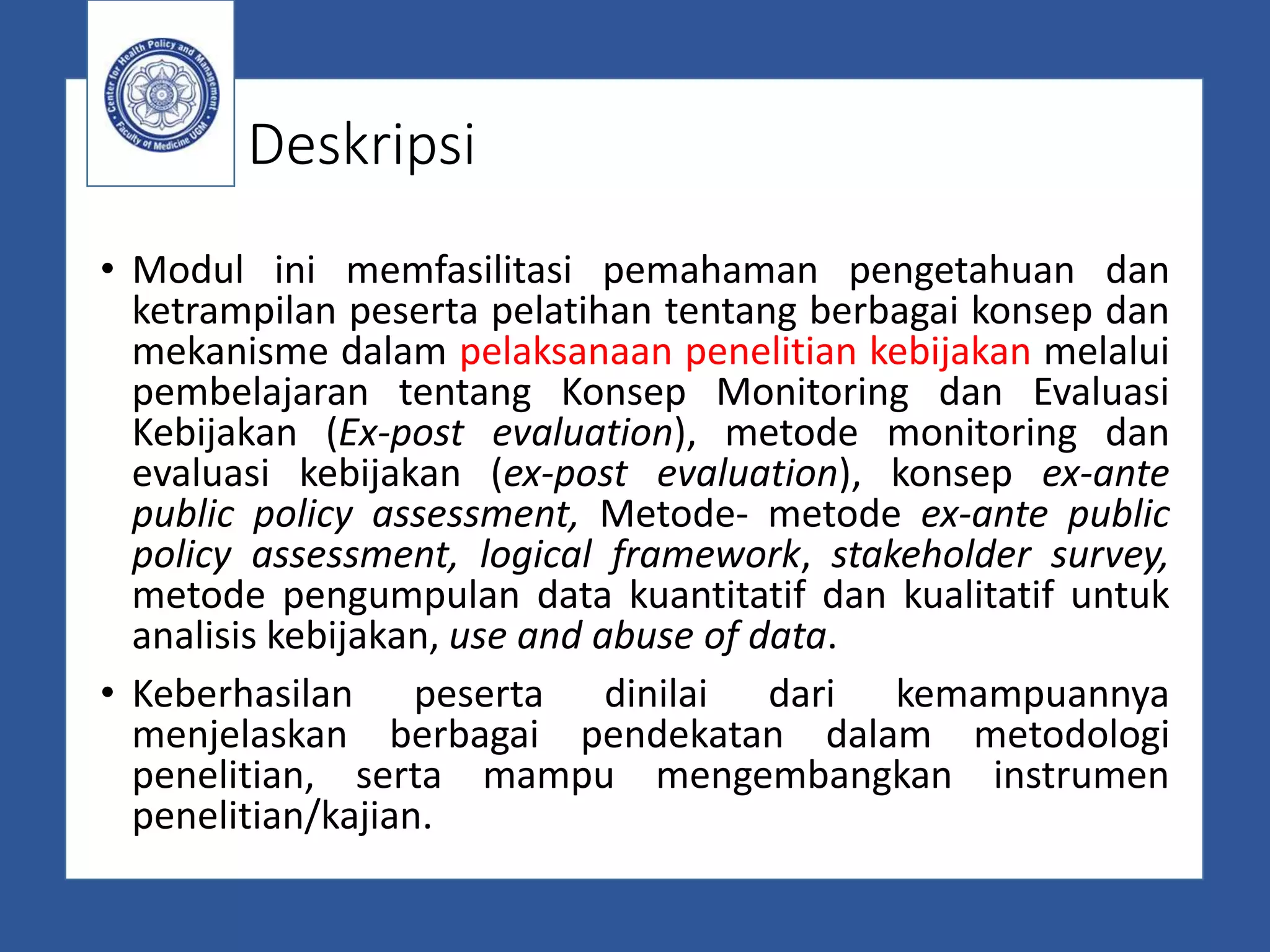 Center for Health Policy and Management • Faculty of Medicine UGM •

Deskripsi

• Modul ini memfasilitasi pemahaman pengetahuan dan ketrampilan peserta pelatihan tentang berbagai konsep dan mekanisme dalam pelaksanaan penelitian kebijakan melalui pembelajaran tentang Konsep Monitoring dan Evaluasi Kebijakan (Ex-post evaluation), metode monitoring dan evaluasi kebijakan (ex-post evaluation), konsep ex-ante public policy assessment, Metode- metode ex-ante public policy assessment, logical framework, stakeholder survey, metode pengumpulan data kuantitatif dan kualitatif untuk analisis kebijakan, use and abuse of data.

• Keberhasilan peserta dinilai dari kemampuannya menjelaskan berbagai pendekatan dalam metodologi penelitian, serta mampu mengembangkan instrumen penelitian/kajian.